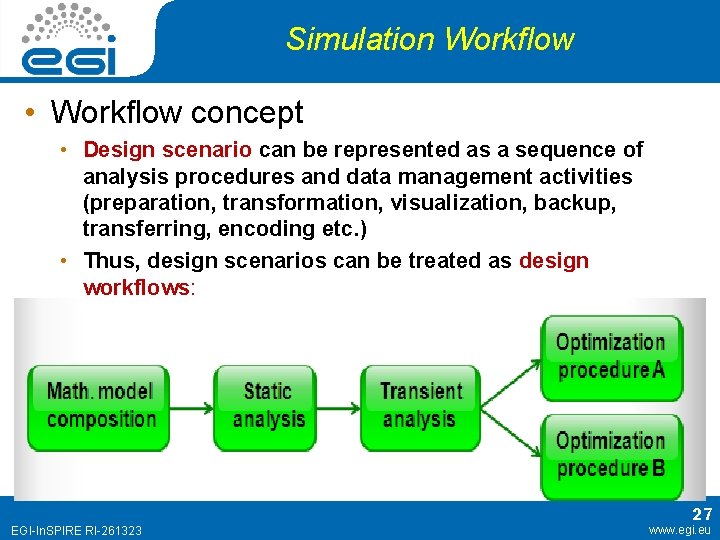 egi

Simulation Workflow

• Workflow concept
  • Design scenario can be represented as a sequence of analysis procedures and data management activities (preparation, transformation, visualization, backup, transferring, encoding etc.)
  • Thus, design scenarios can be treated as design workflows:

Math. model composition

Static analysis

Transient analysis

Optimization procedure A

Optimization procedure B

27

EGI-InSPIRE RI-261323

www.egi.eu